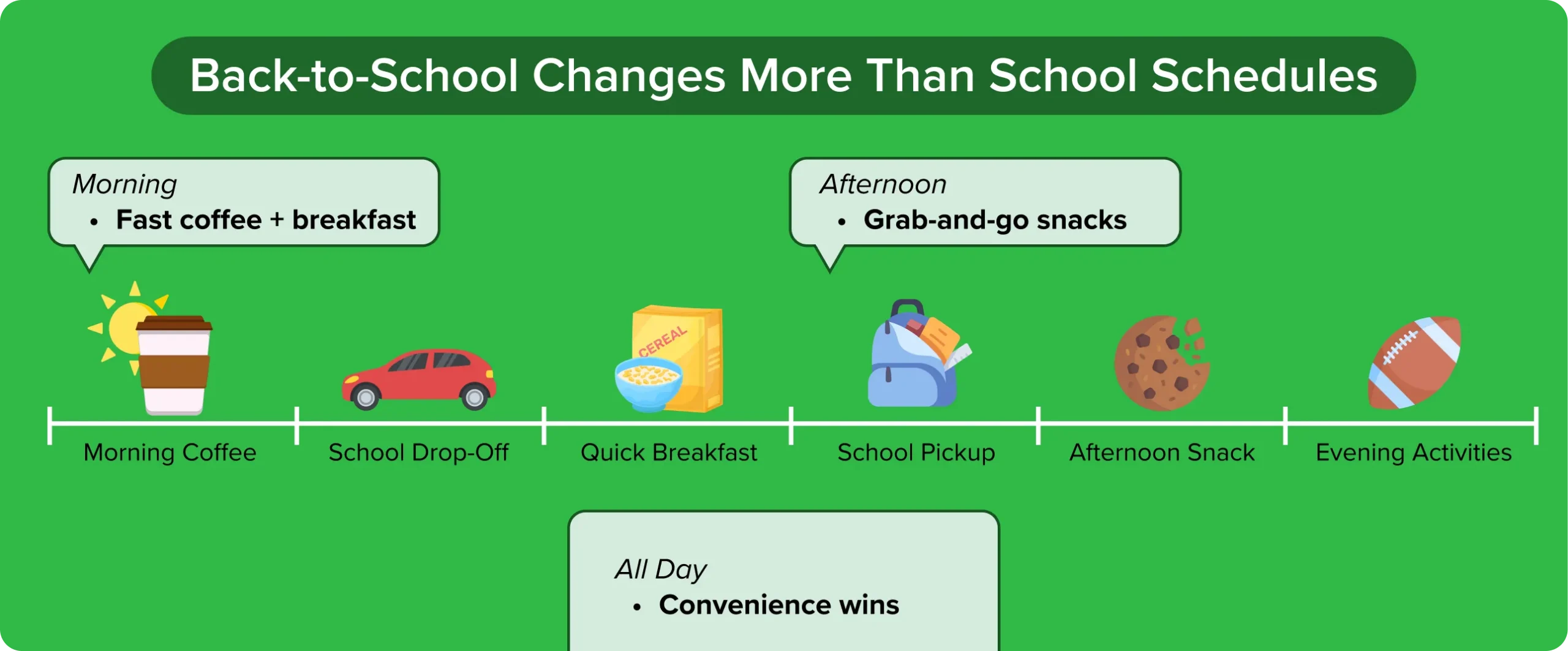 Back-to-School Changes More Than School Schedules

Morning
• Fast coffee + breakfast

Afternoon
• Grab-and-go snacks

CEREAL

Morning Coffee
School Drop-Off
Quick Breakfast
School Pickup
Afternoon Snack
Evening Activities

All Day
• Convenience wins